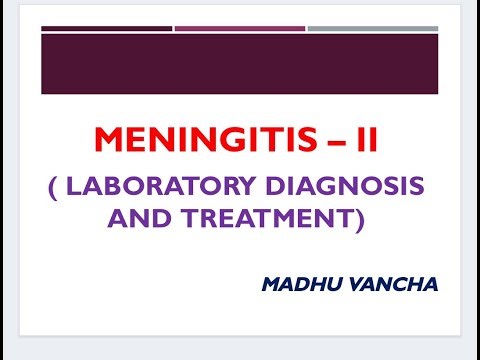 MENINGITIS – II

( LABORATORY DIAGNOSIS AND TREATMENT)

MADHU VANCHA